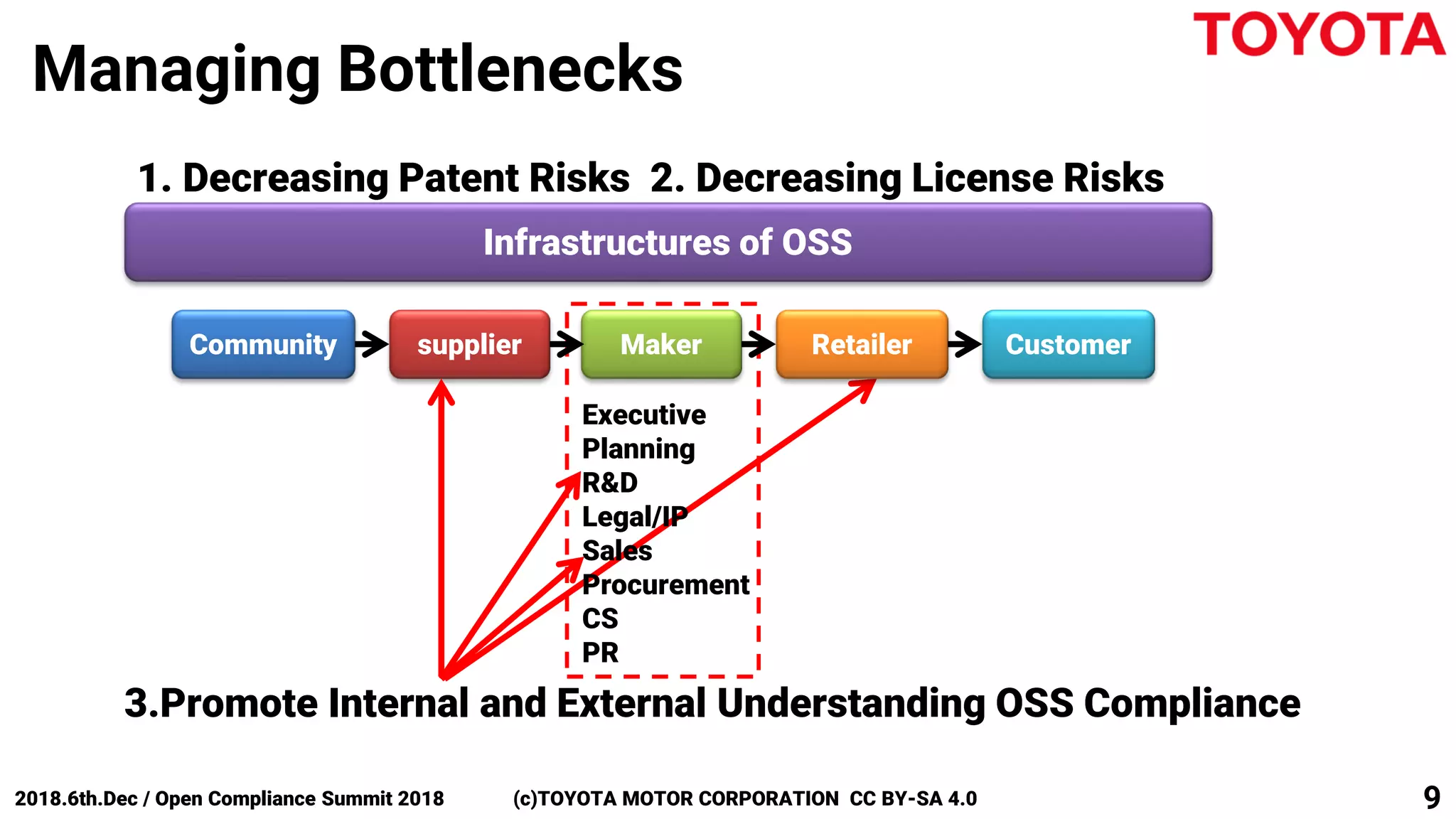 TOYOTA

Managing Bottlenecks

1. Decreasing Patent Risks 2. Decreasing License Risks

Infrastructures of OSS

Community supplier Maker Retailer Customer

Executive
Planning
R&D
Legal/IP
Sales
Procurement
CS
PR

3.Promote Internal and External Understanding OSS Compliance

2018.6th.Dec / Open Compliance Summit 2018 (c)TOYOTA MOTOR CORPORATION CC BY-SA 4.0 9